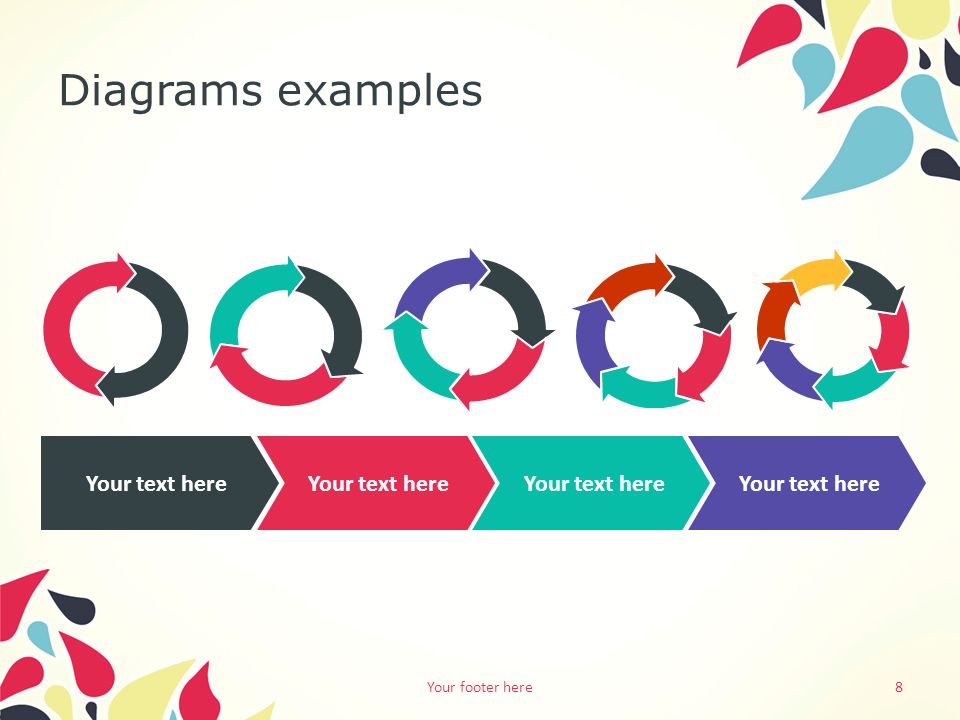 Diagrams examples

Your text here

Your text here

Your text here

Your text here

Your footer here

8